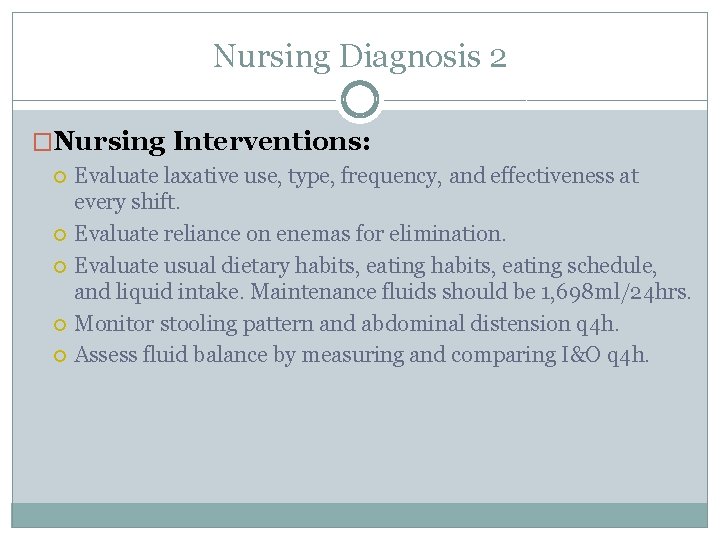 Nursing Diagnosis 2

Nursing Interventions:

Evaluate laxative use, type, frequency, and effectiveness at every shift.

Evaluate reliance on enemas for elimination.

Evaluate usual dietary habits, eating habits, eating schedule, and liquid intake. Maintenance fluids should be 1,698ml/24hrs.

Monitor stooling pattern and abdominal distension q4h.

Assess fluid balance by measuring and comparing I&O q4h.